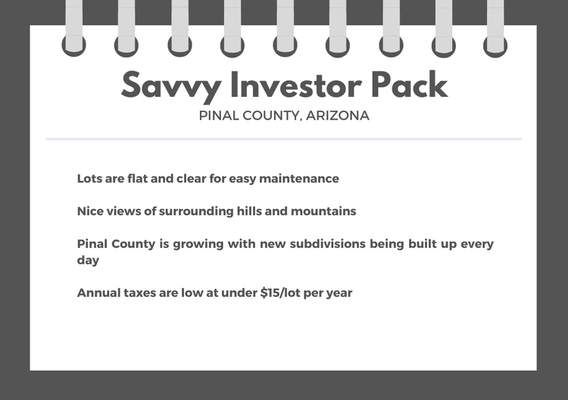 Savvy Investor Pack
PINAL COUNTY, ARIZONA

Lots are flat and clear for easy maintenance

Nice views of surrounding hills and mountains

Pinal County is growing with new subdivisions being built up every day

Annual taxes are low at under \$15/lot per year